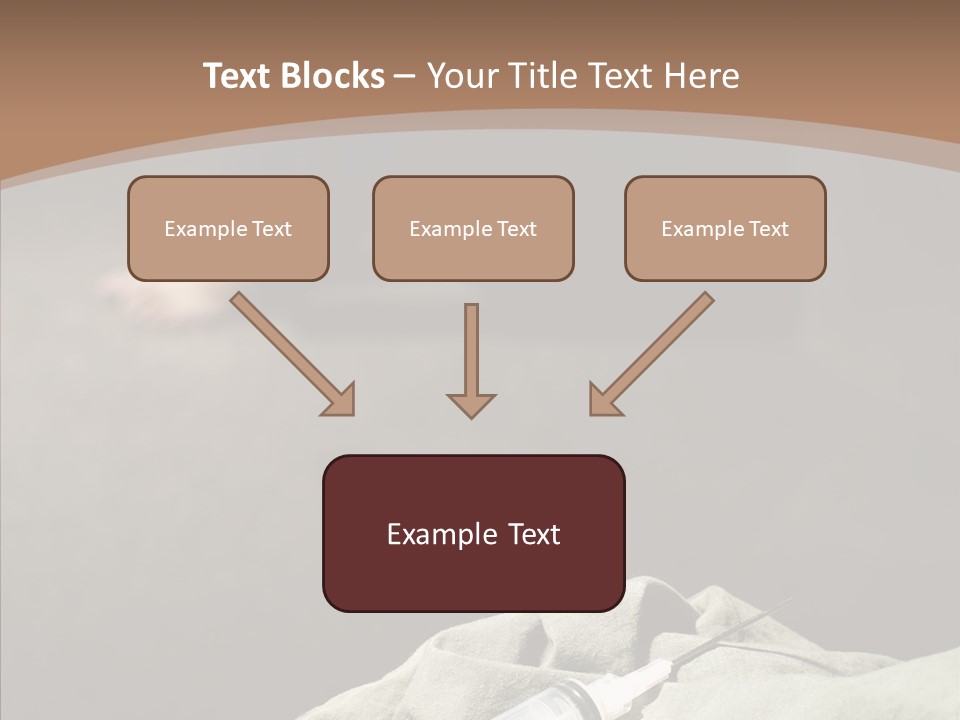 Text Blocks – Your Title Text Here

Example Text

Example Text

Example Text

Example Text